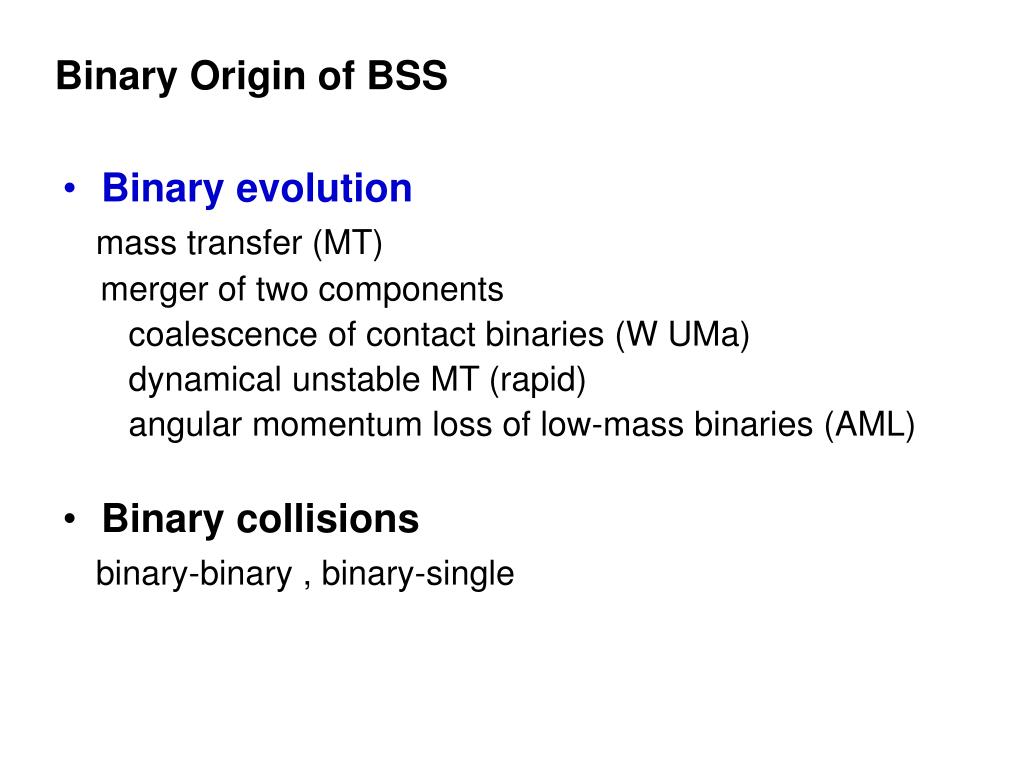 Binary Origin of BSS

• Binary evolution
mass transfer (MT)
merger of two components
coalescence of contact binaries (W UMa)
dynamical unstable MT (rapid)
angular momentum loss of low-mass binaries (AML)

• Binary collisions
binary-binary , binary-single